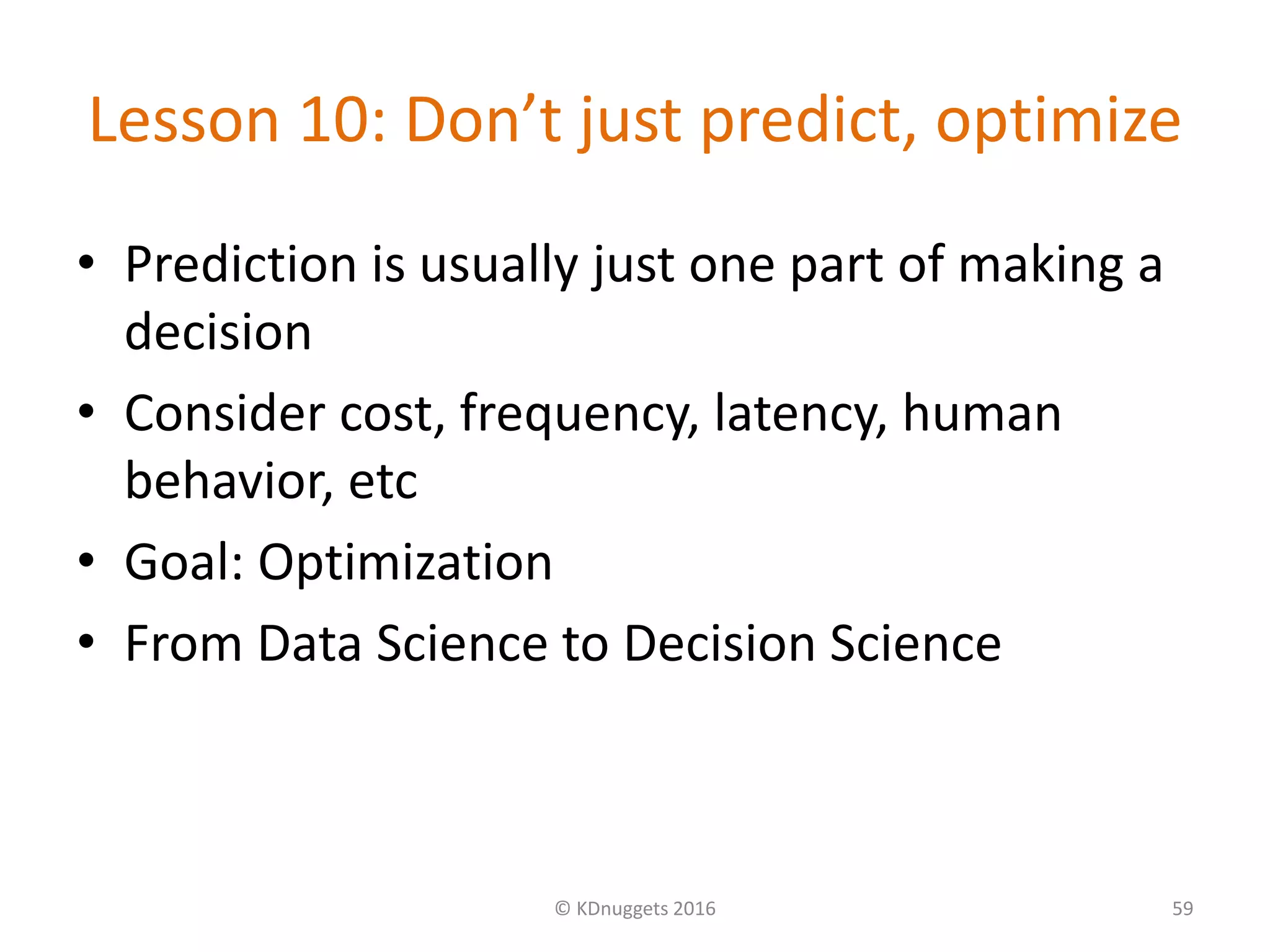 Lesson 10: Don’t just predict, optimize

• Prediction is usually just one part of making a decision

• Consider cost, frequency, latency, human behavior, etc

• Goal: Optimization

• From Data Science to Decision Science

© KDnuggets 2016

59